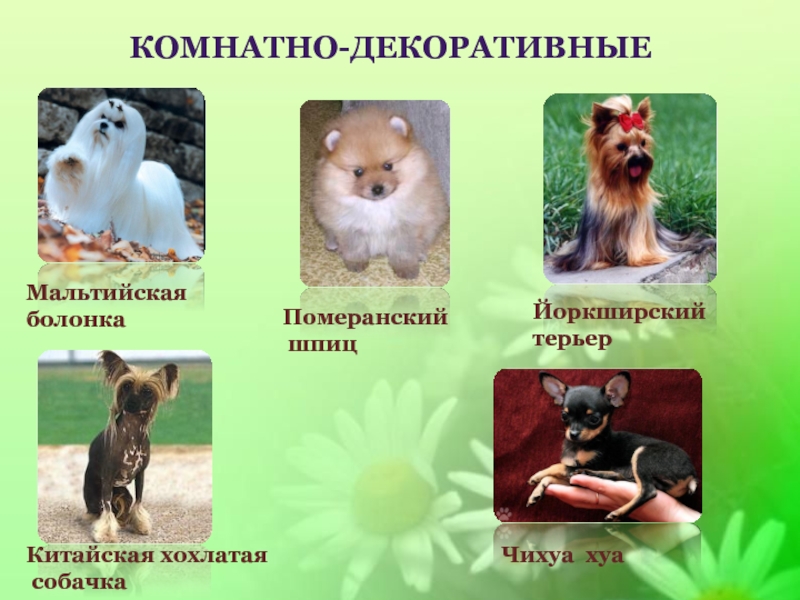 КОМНАТНО-ДЕКОРАТИВНЫЕ

Мальтийская болонка

Померанский шпиц

Йоркширский терьер

Китайская хохлатая собачка

Чихуа хуа